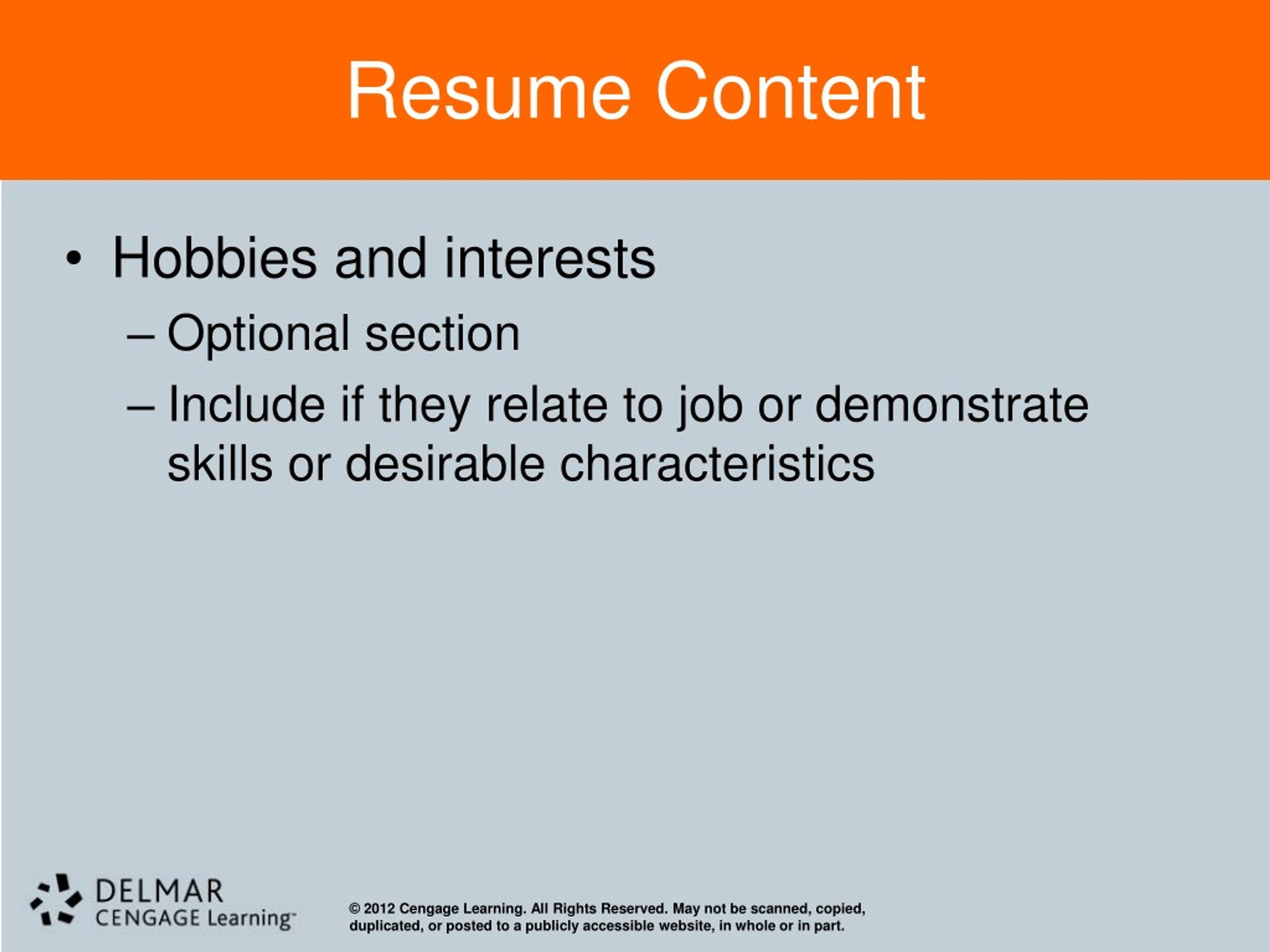 Resume Content

• Hobbies and interests
– Optional section
– Include if they relate to job or demonstrate skills or desirable characteristics

DELMAR
CENGAGE Learning™

© 2012 Cengage Learning. All Rights Reserved. May not be scanned, copied, duplicated, or posted to a publicly accessible website, in whole or in part.